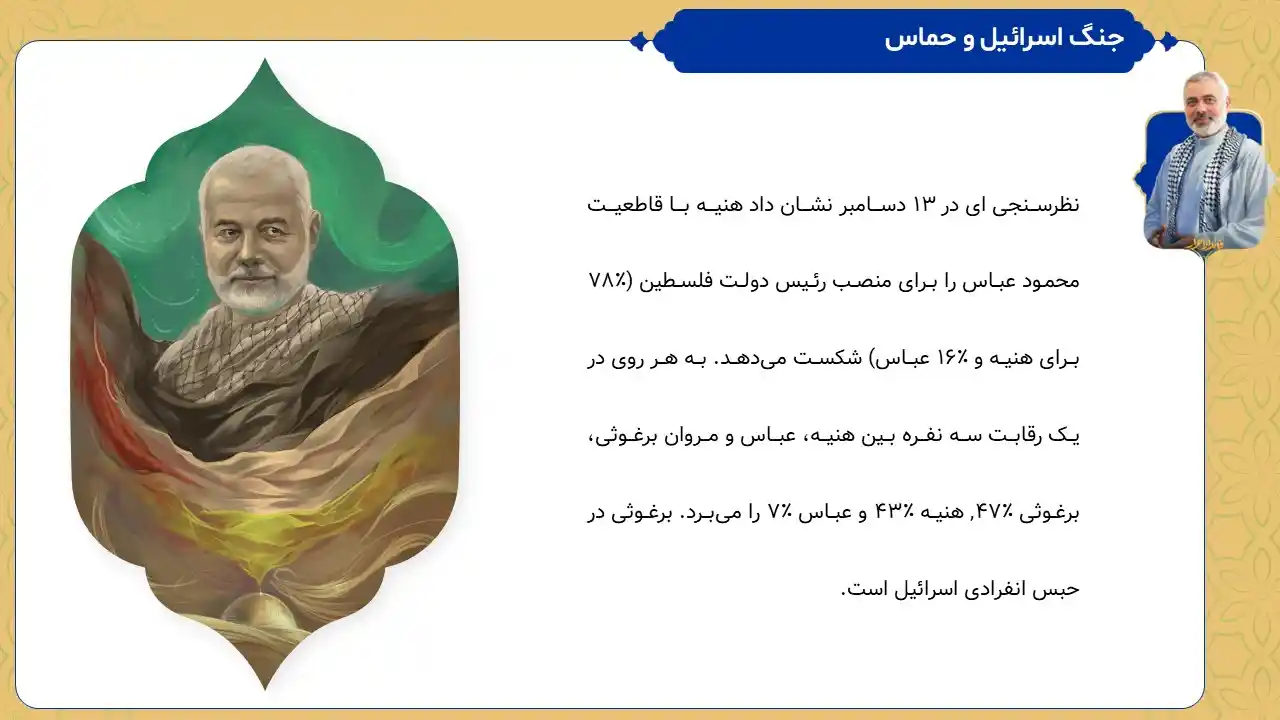 جنگ اسرائیل و حماس

نظرسنجی ای در ۱۳ دسامبر نشان داد هنیه با قاطعیت محمود عباس را برای منصب رئیس دولت فلسطین (۷۸٪ برای هنیه و ۱۶٪ عباس) شکست می‌دهد. به هر روی در یک رقابت سه نفره بین هنیه، عباس و مروان برغوثی، برغوثی ۴۷٪, هنیه ۴۳٪ و عباس ۷٪ را می‌برد. برغوثی در حبس انفرادی اسرائیل است.